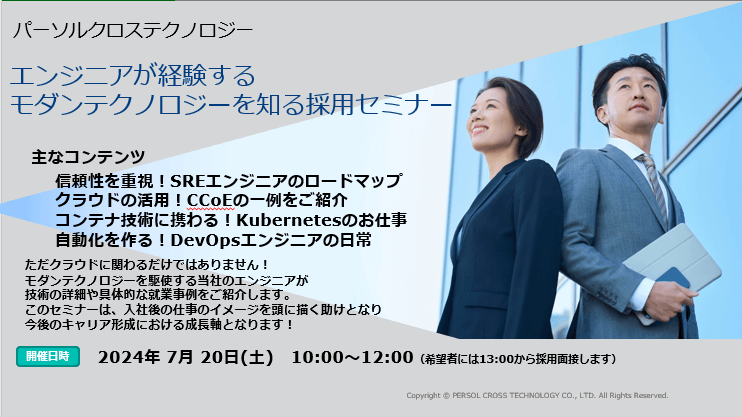 パーソルクロステクノロジー

エンジニアが経験する
モダンテクノロジーを知る採用セミナー

主なコンテンツ
信頼性を重視！SREエンジニアのロードマップ
クラウドの活用！CCoEの一例をご紹介
コンテナ技術に携わる！Kubernetesのお仕事
自動化を作る！DevOpsエンジニアの日常

ただクラウドに関わるだけではありません！
モダンテクノロジーを駆使する当社のエンジニアが
技術の詳細や具体的な就業事例をご紹介します。
このセミナーは、入社後の仕事のイメージを頭に描く助けとなり
今後のキャリア形成における成長軸となります！

開催日時 2024年 7月 20日(土) 10:00～12:00 (希望者には13:00から採用面接します)

Copyright © PERSOL CROSS TECHNOLOGY CO., LTD. All Rights Reserved.